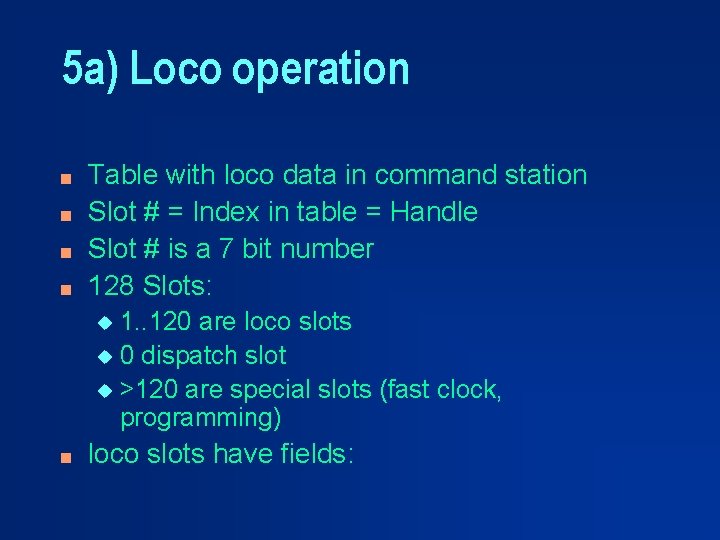 5a) Loco operation

Table with loco data in command station
Slot # = Index in table = Handle
Slot # is a 7 bit number
128 Slots:
1..120 are loco slots
0 dispatch slot
>120 are special slots (fast clock, programming)
loco slots have fields: